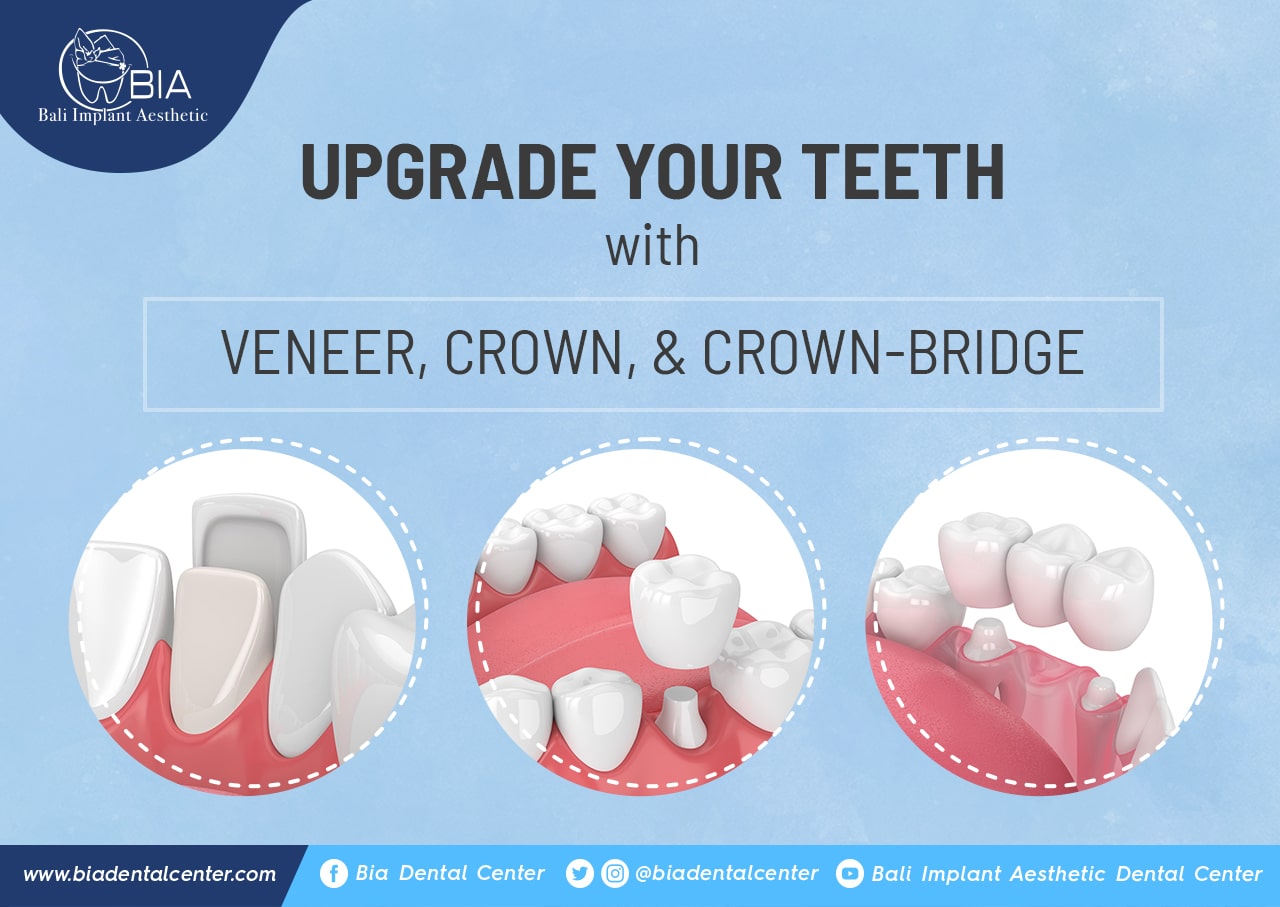 BIA
Bali Implant Aesthetic

UPGRADE YOUR TEETH
with

VENEER, CROWN, & CROWN-BRIDGE

www.biadentalcenter.com
Bia Dental Center
@biadentalcenter
Bali Implant Aesthetic Dental Center